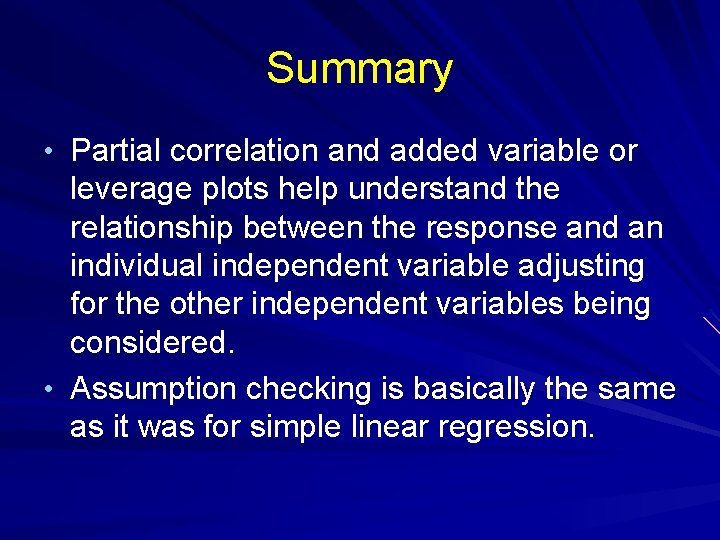 Summary

• Partial correlation and added variable or leverage plots help understand the relationship between the response and an individual independent variable adjusting for the other independent variables being considered.

• Assumption checking is basically the same as it was for simple linear regression.